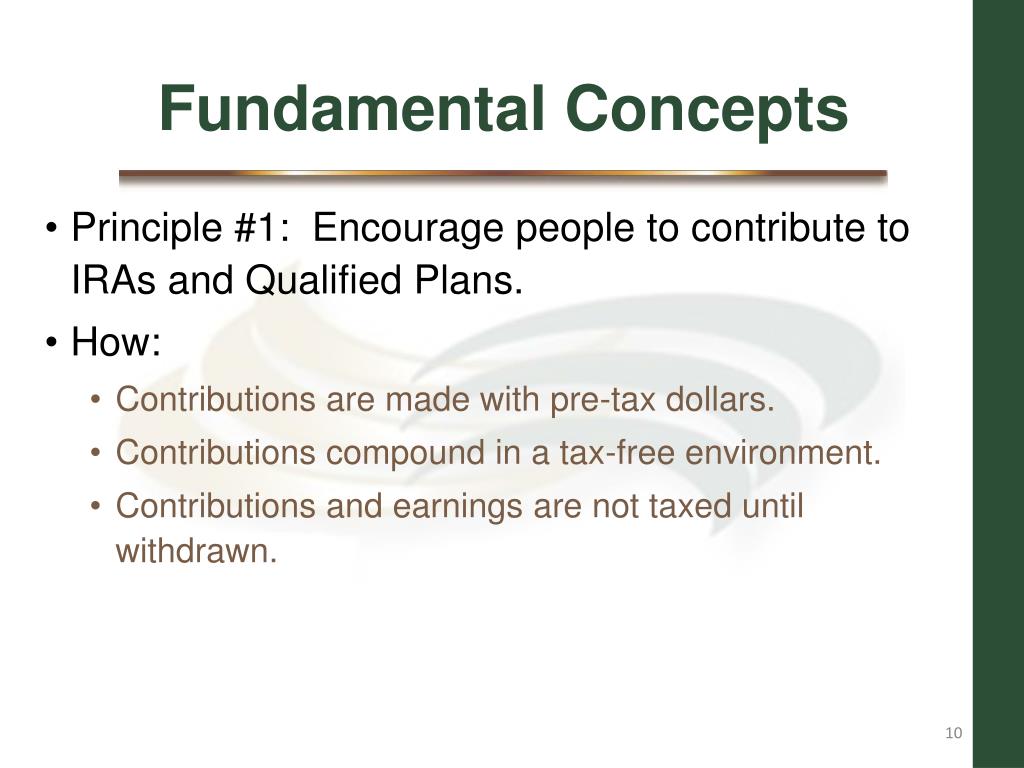 Fundamental Concepts

• Principle #1:  Encourage people to contribute to IRAs and Qualified Plans.
• How:
  • Contributions are made with pre-tax dollars.
  • Contributions compound in a tax-free environment.
  • Contributions and earnings are not taxed until withdrawn.

10